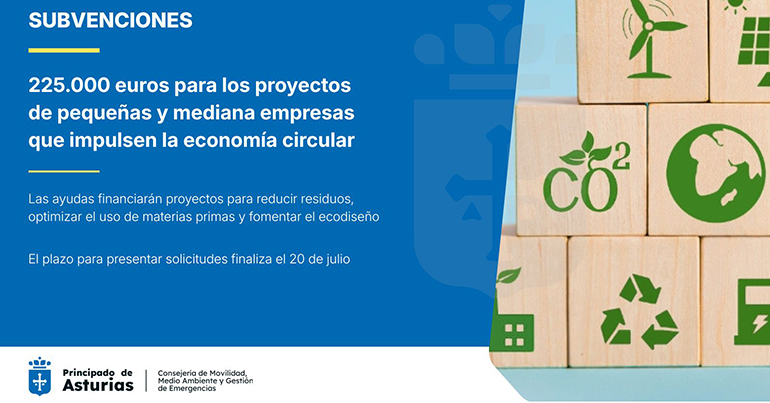 SUBVENCIONES

225.000 euros para los proyectos de pequeñas y mediana empresas que impulsen la economía circular

Las ayudas financiarán proyectos para reducir residuos, optimizar el uso de materias primas y fomentar el ecodiseño

El plazo para presentar solicitudes finaliza el 20 de julio

$CO^2$

Principado de Asturias

Consejería de Movilidad, Medio Ambiente y Gestión de Emergencias